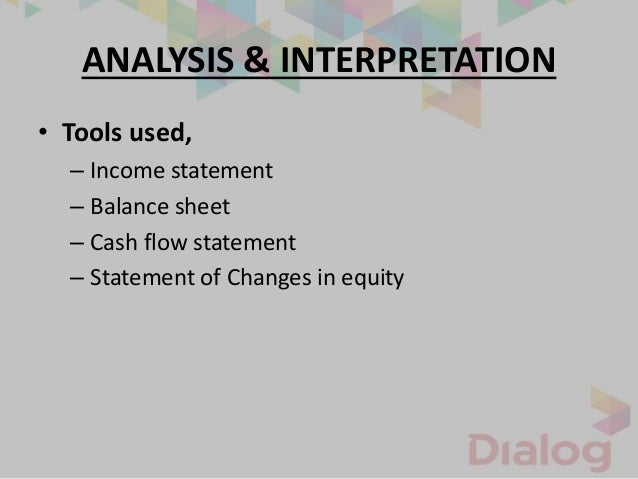 ANALYSIS & INTERPRETATION

• Tools used,
– Income statement
– Balance sheet
– Cash flow statement
– Statement of Changes in equity

Dialog